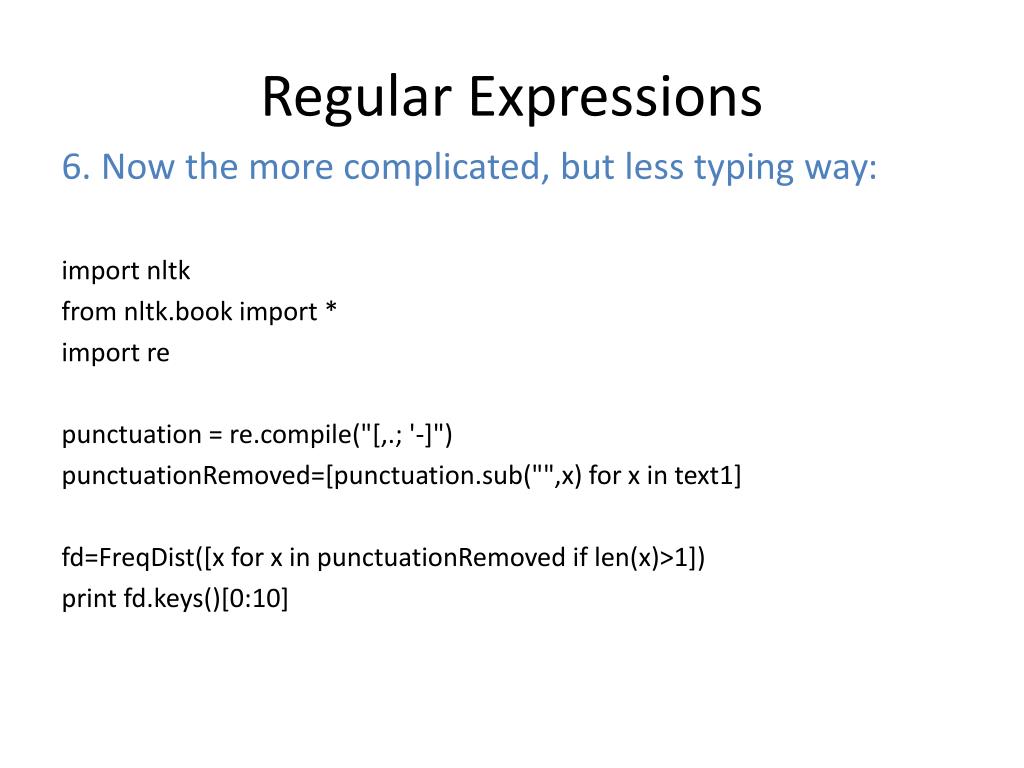 Regular Expressions

6. Now the more complicated, but less typing way:

import nltk
from nltk.book import *
import re

punctuation = re.compile("[,.; '-]")
punctuationRemoved=[punctuation.sub("",x) for x in text1]

fd=FreqDist([x for x in punctuationRemoved if len(x)>1])
print fd.keys()[0:10]